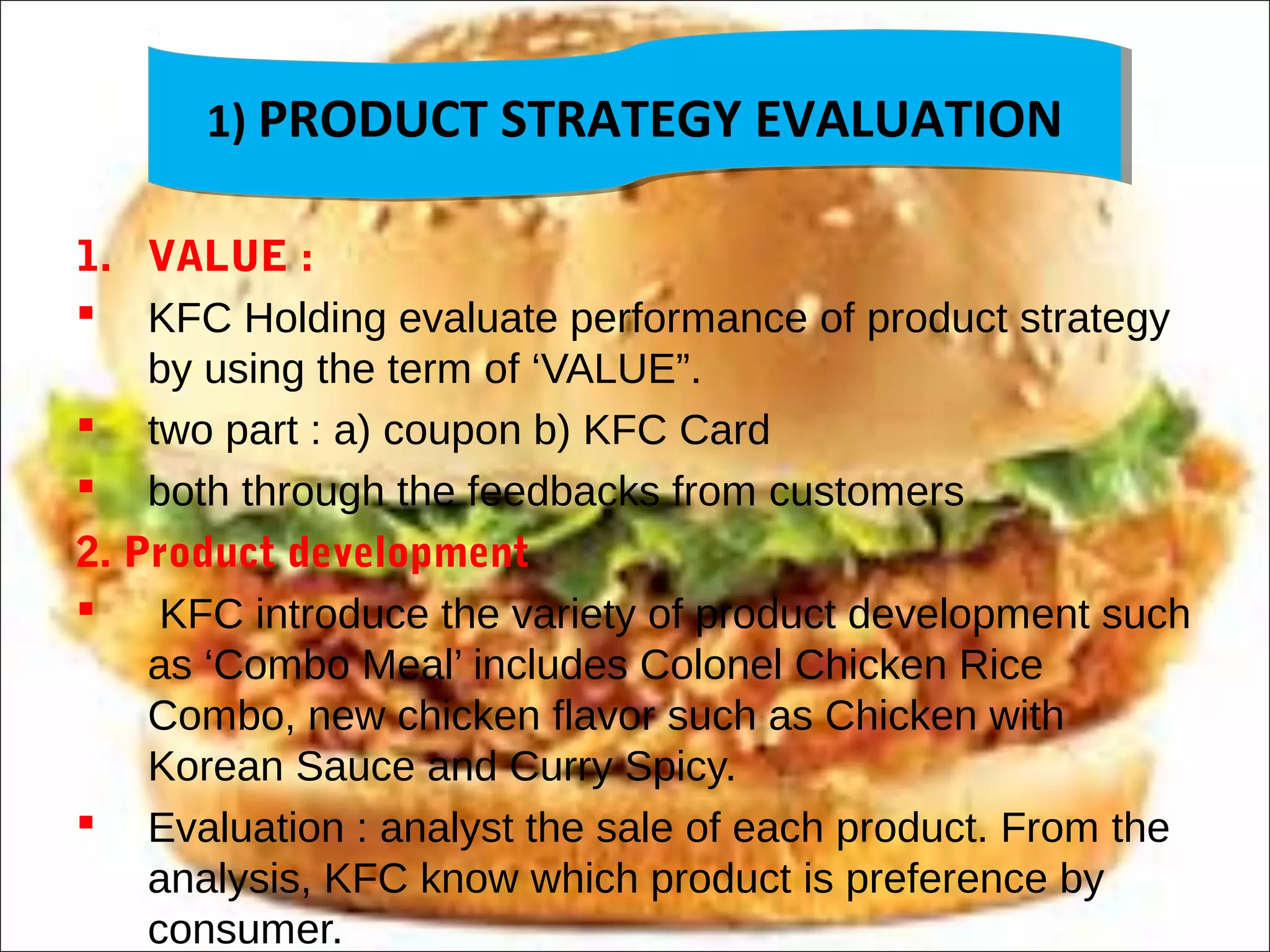 1) PRODUCT STRATEGY EVALUATION

1. VALUE :

▪ KFC Holding evaluate performance of product strategy by using the term of ‘VALUE”.

▪ two part : a) coupon b) KFC Card

▪ both through the feedbacks from customers

2. Product development

▪ KFC introduce the variety of product development such as ‘Combo Meal’ includes Colonel Chicken Rice Combo, new chicken flavor such as Chicken with Korean Sauce and Curry Spicy.

▪ Evaluation : analyst the sale of each product. From the analysis, KFC know which product is preference by consumer.